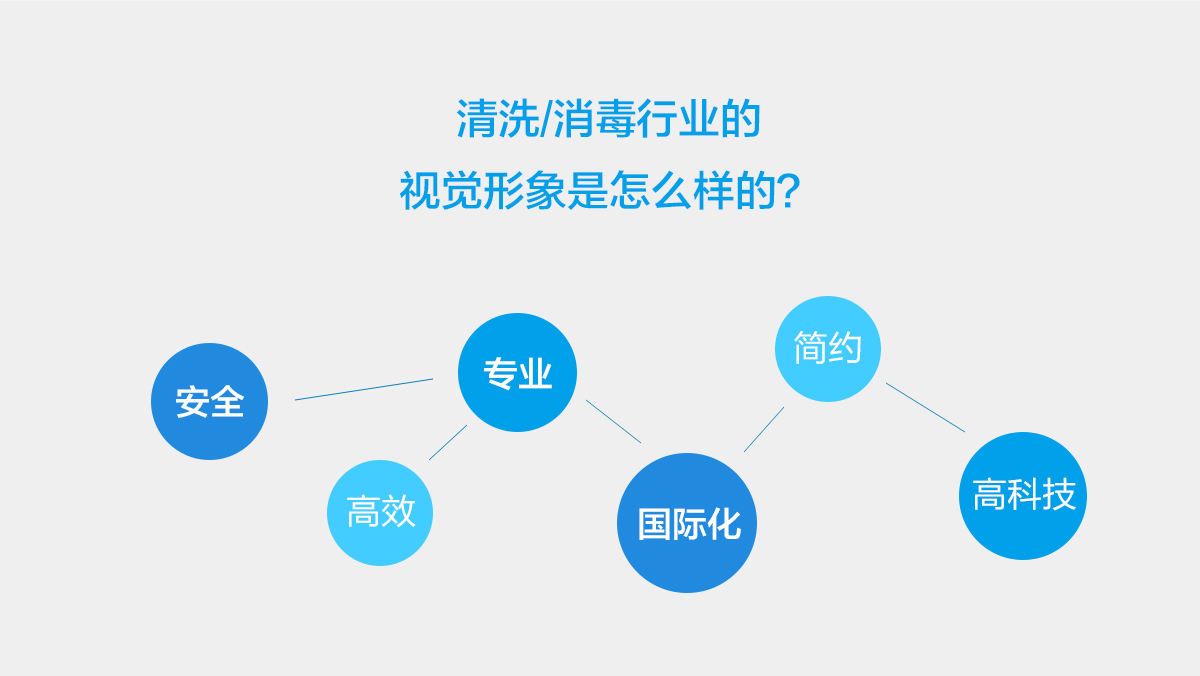 清洗/消毒行业的
视觉形象是怎么样的?

安全
专业
高效
国际化
简约
高科技